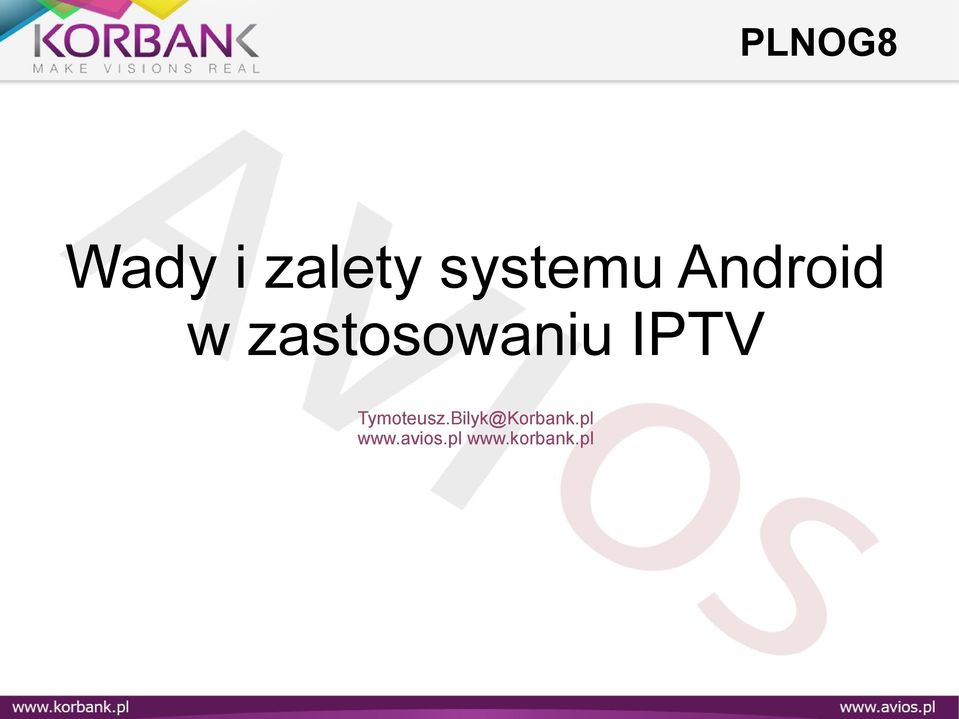 KORBANK
MAKE VISIONS REAL

PLNOG8

AVIOS

Wady i zalety systemu Android w zastosowaniu IPTV

Tymoteusz.Bilyk@Korbank.pl
www.avios.pl www.korbank.pl

www.korbank.pl

www.avios.pl